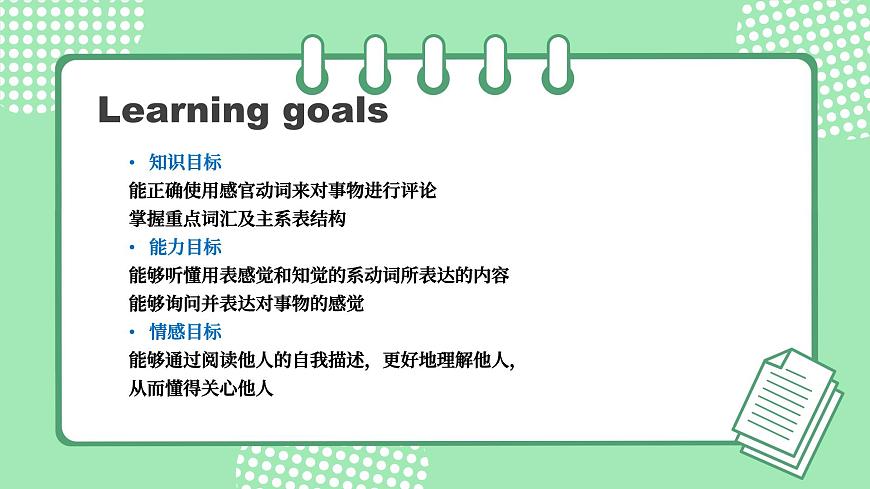 Learning goals

• 知识目标

能正确使用感官动词来对事物进行评论

掌握重点词汇及主系表结构

• 能力目标

能够听懂用表感觉和知觉的系动词所表达的内容

能够询问并表达对事物的感觉

• 情感目标

能够通过阅读他人的自我描述，更好地理解他人，从而懂得关心他人